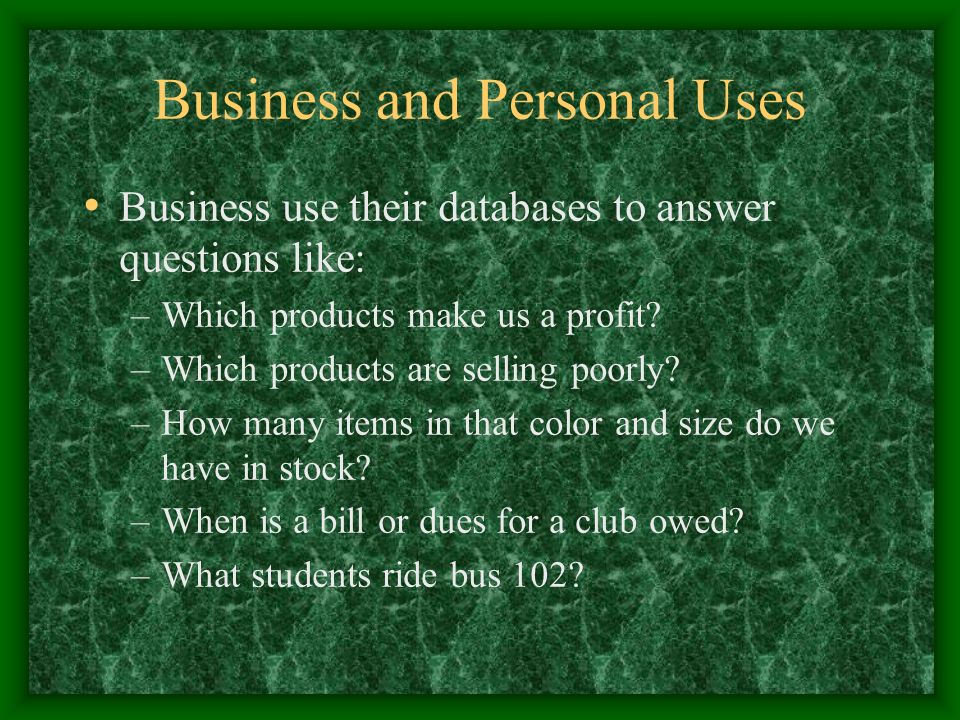 Business and Personal Uses

• Business use their databases to answer questions like:
– Which products make us a profit?
– Which products are selling poorly?
– How many items in that color and size do we have in stock?
– When is a bill or dues for a club owed?
– What students ride bus 102?